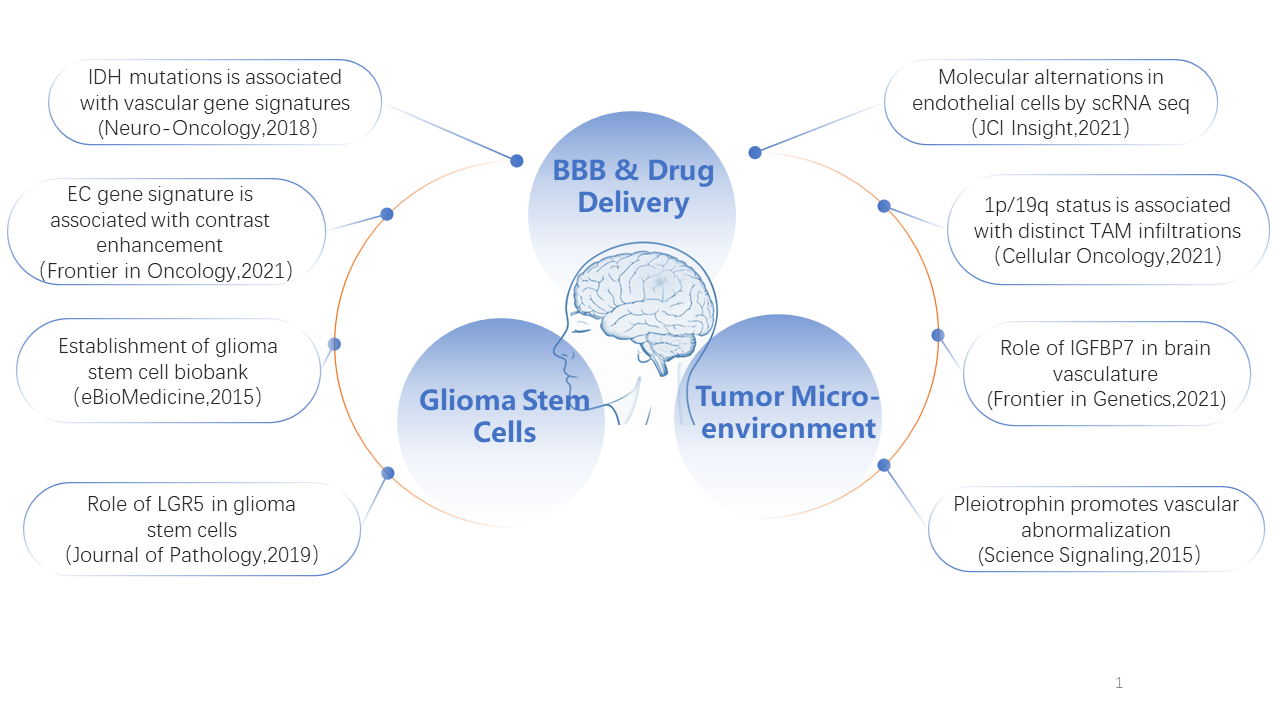 IDH mutations is associated with vascular gene signatures (Neuro-Oncology,2018)

EC gene signature is associated with contrast enhancement (Frontier in Oncology,2021)

Establishment of glioma stem cell biobank (eBioMedicine,2015)

Role of LGR5 in glioma stem cells (Journal of Pathology,2019)

BBB & Drug Delivery

Glioma Stem Cells

Tumor Micro-environment

Molecular alternations in endothelial cells by scRNA seq (JCI Insight,2021)

1p/19q status is associated with distinct TAM infiltrations (Cellular Oncology,2021)

Role of IGFBP7 in brain vasculature (Frontier in Genetics,2021)

Pleiotrophin promotes vascular abnormalization (Science Signaling,2015)

1